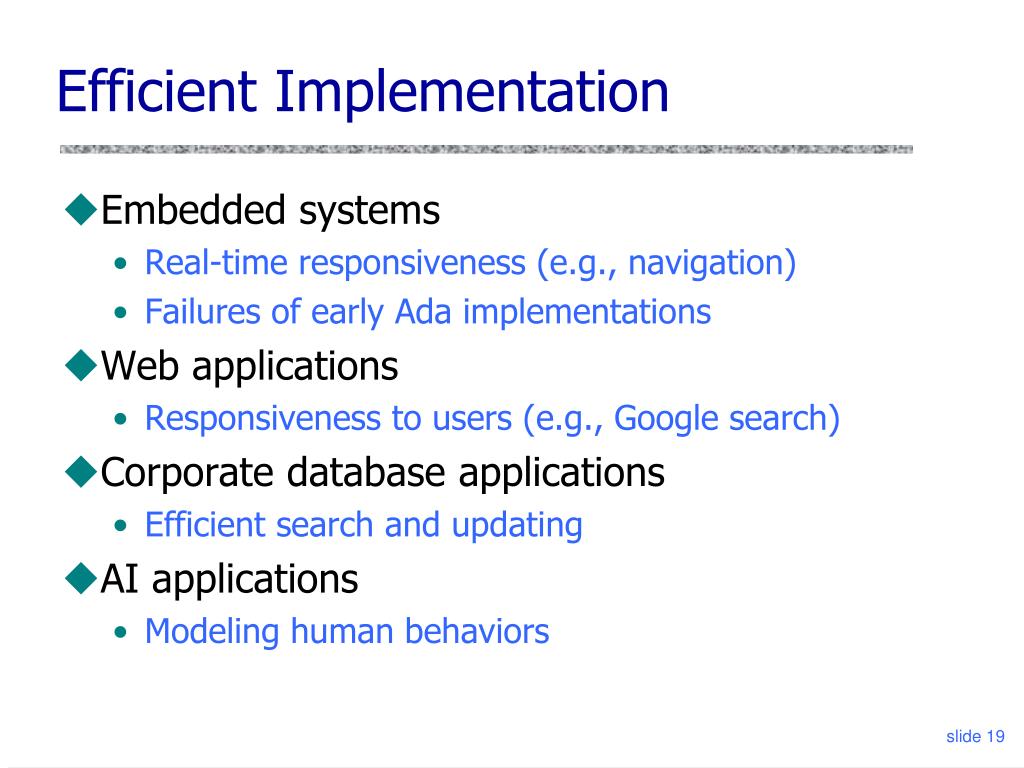 Efficient Implementation

◆Embedded systems
• Real-time responsiveness (e.g., navigation)
• Failures of early Ada implementations

◆Web applications
• Responsiveness to users (e.g., Google search)

◆Corporate database applications
• Efficient search and updating

◆AI applications
• Modeling human behaviors

slide 19